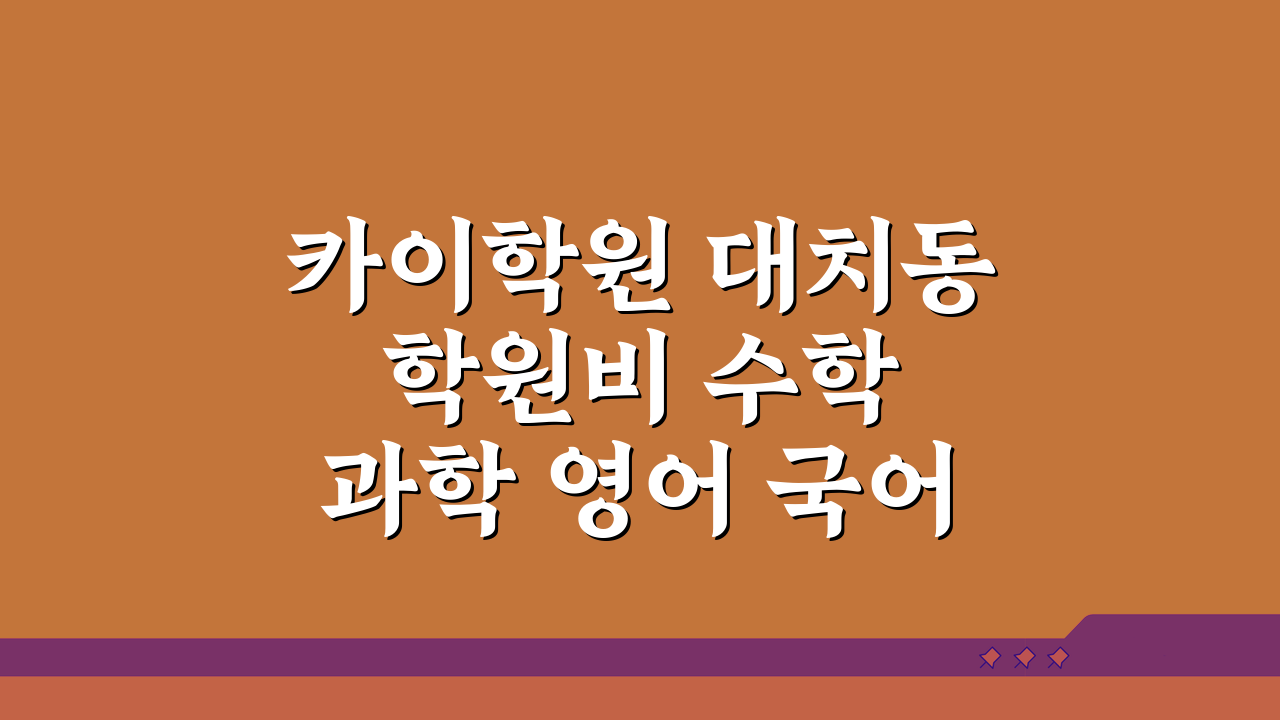 카이학원 대치동 학원비 수학 과학 영어 국어